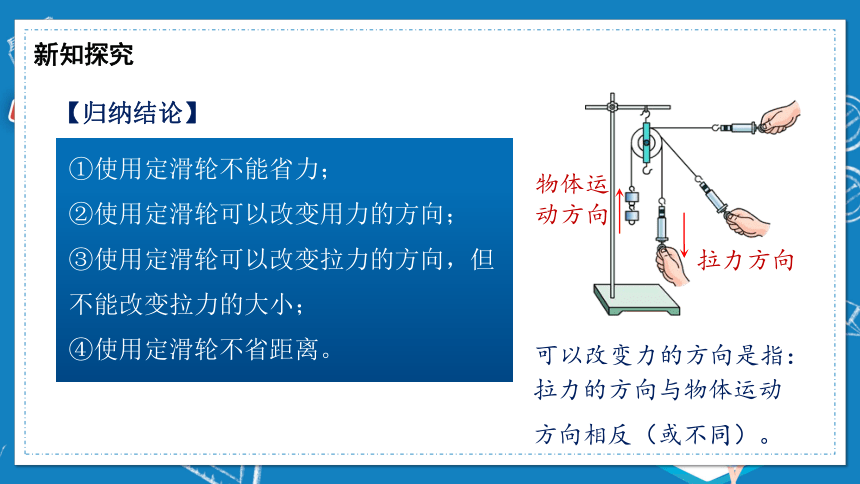 新知探究

【归纳结论】

①使用定滑轮不能省力；

②使用定滑轮可以改变用力的方向；

③使用定滑轮可以改变拉力的方向，但不能改变拉力的大小；

④使用定滑轮不省距离。

物体运动方向

拉力方向

可以改变力的方向是指：拉力的方向与物体运动方向相反（或不同）。